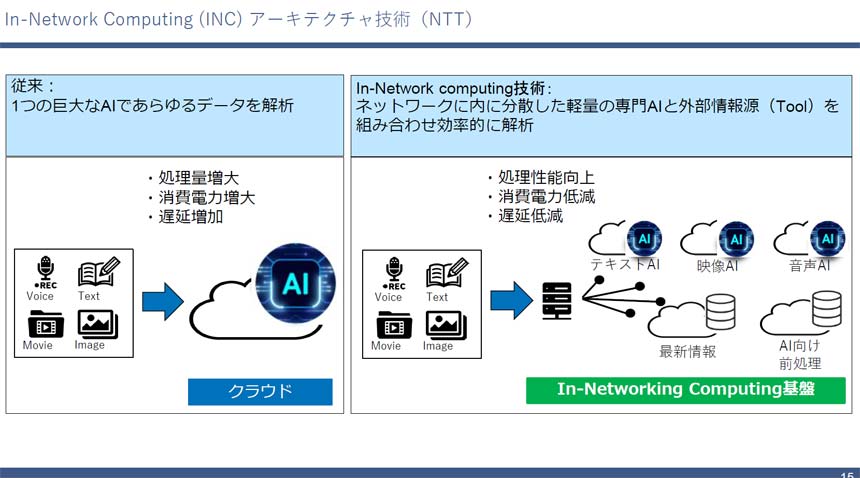 In-Network Computing (INC) アーキテクチャ技術（NTT）

従来：
1つの巨大なAIであらゆるデータを解析

・処理量増大
・消費電力増大
・遅延増加

●REC
Voice
Text
Movie
Image

AI

クラウド

In-Network computing技術：
ネットワークに内に分散した軽量の専門AIと外部情報源（Tool）を組み合わせ効率的に解析

・処理性能向上
・消費電力低減
・遅延低減

●REC
Voice
Text
Movie
Image

AI
テキストAI
AI
映像AI
AI
音声AI

最新情報
AI向け
前処理

In-Networking Computing基盤

15